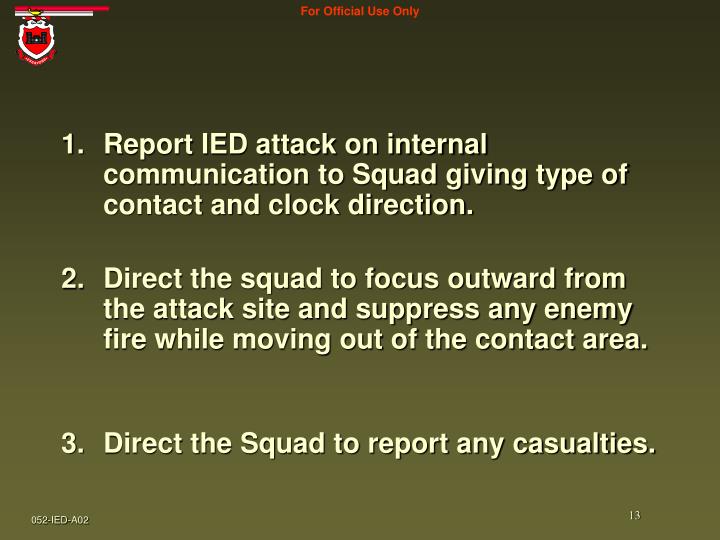 For Official Use Only

1. Report IED attack on internal communication to Squad giving type of contact and clock direction.

2. Direct the squad to focus outward from the attack site and suppress any enemy fire while moving out of the contact area.

3. Direct the Squad to report any casualties.

052-IED-A02

13